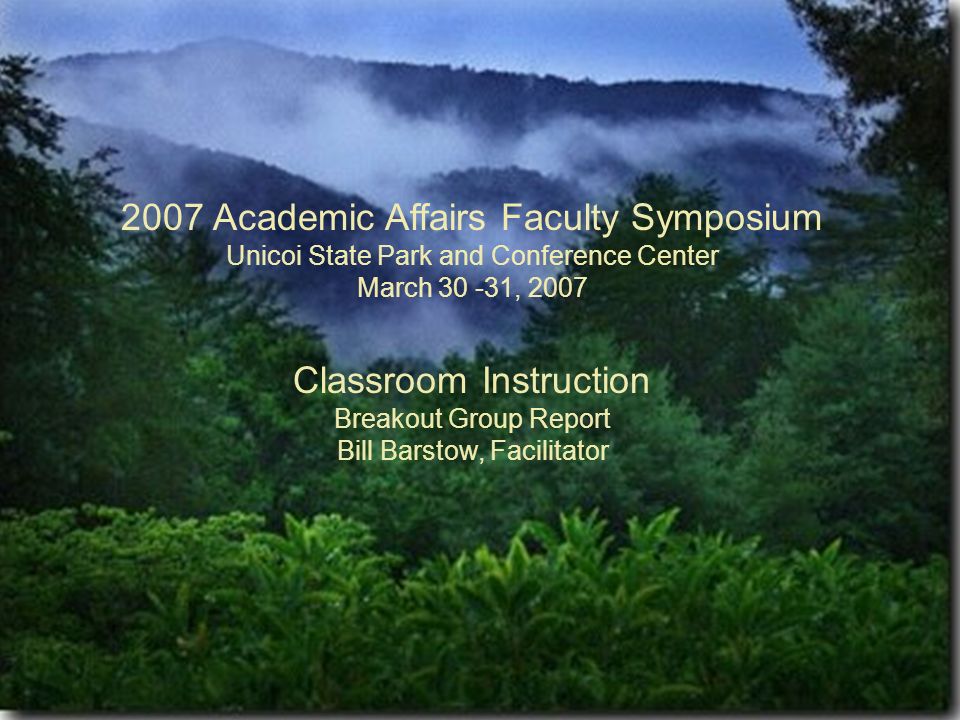 2007 Academic Affairs Faculty Symposium
Unicoi State Park and Conference Center
March 30 -31, 2007

Classroom Instruction
Breakout Group Report
Bill Barstow, Facilitator